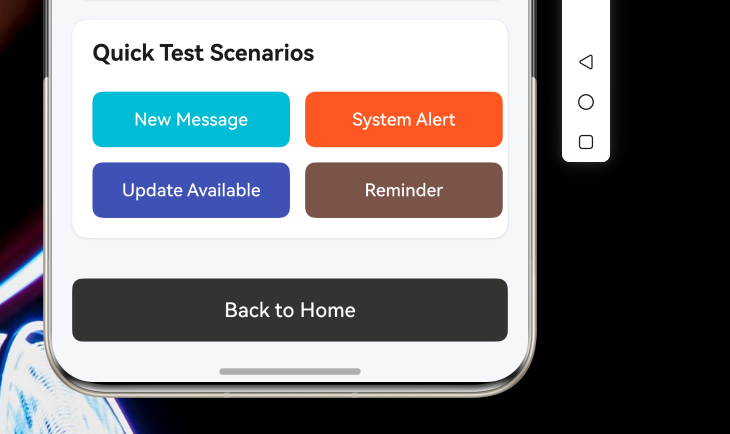 Quick Test Scenarios

New Message

System Alert

Update Available

Reminder

Back to Home